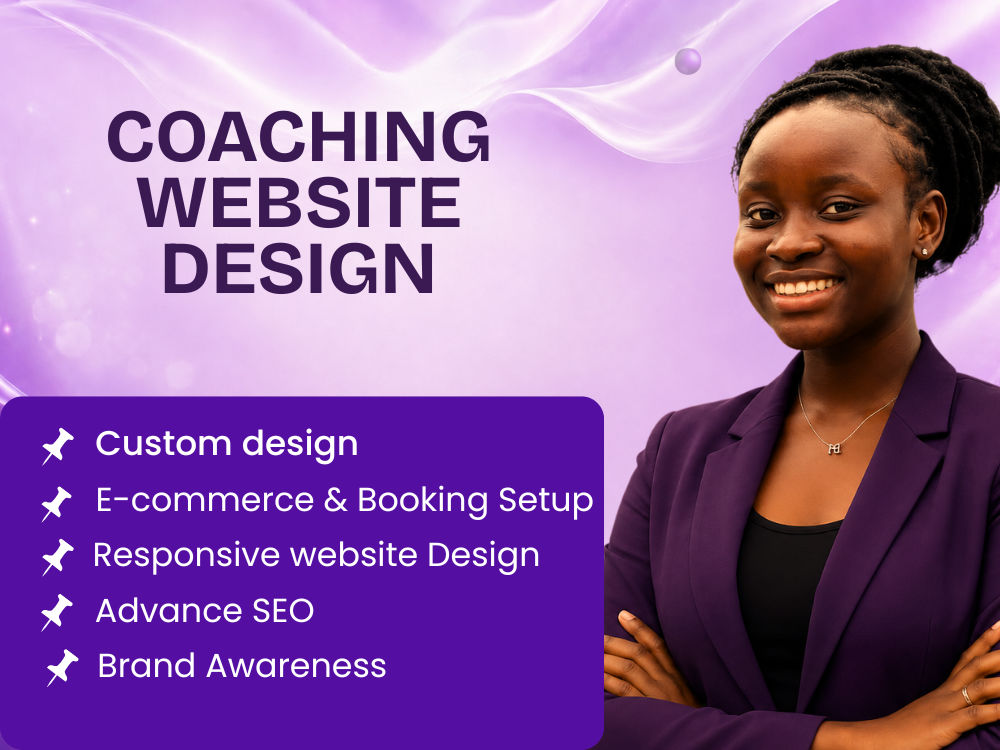 COACHING WEBSITE DESIGN

Custom design
E-commerce & Booking Setup
Responsive website Design
Advance SEO
Brand Awareness